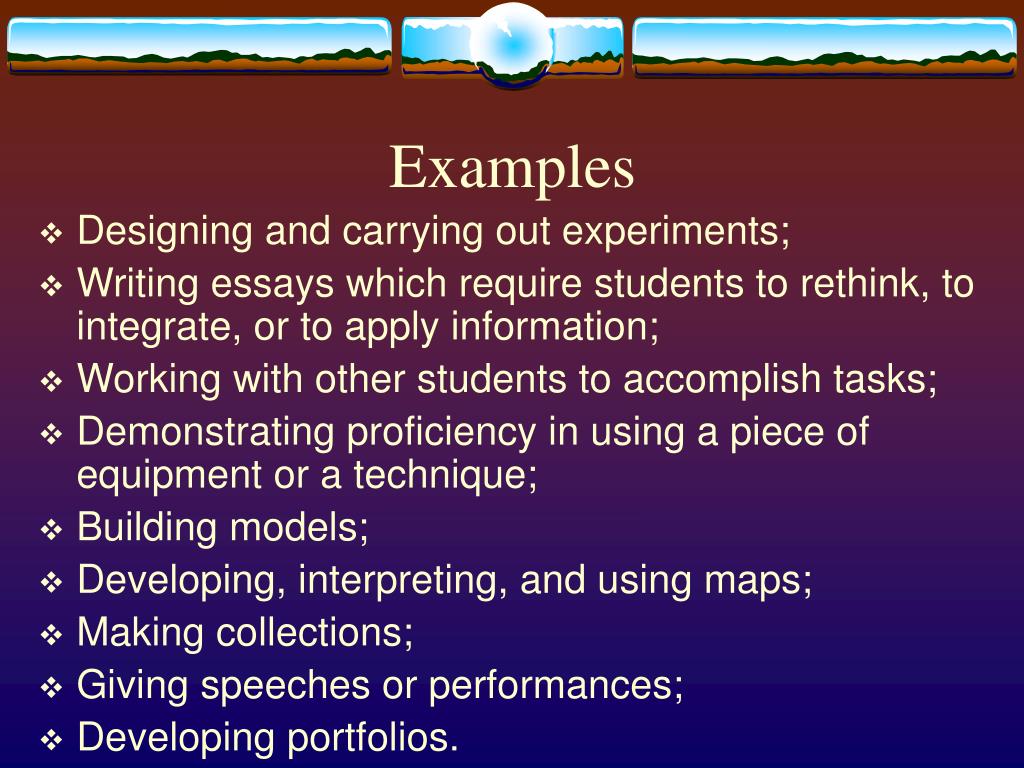 Examples

❖ Designing and carrying out experiments;
❖ Writing essays which require students to rethink, to integrate, or to apply information;
❖ Working with other students to accomplish tasks;
❖ Demonstrating proficiency in using a piece of equipment or a technique;
❖ Building models;
❖ Developing, interpreting, and using maps;
❖ Making collections;
❖ Giving speeches or performances;
❖ Developing portfolios.